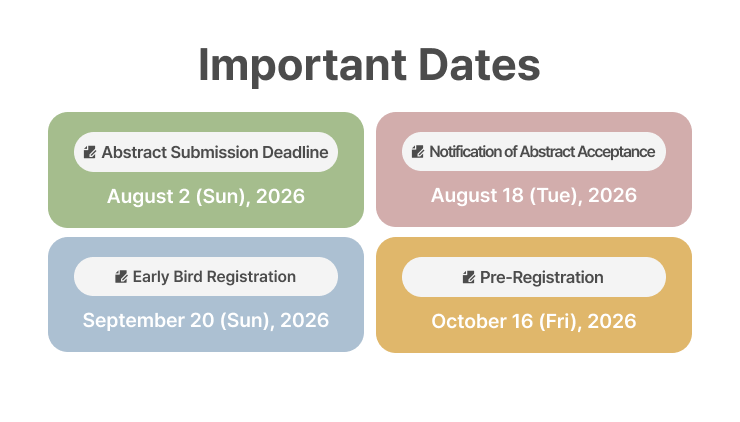 Important Dates

Abstract Submission Deadline

August 2 (Sun), 2026

Notification of Abstract Acceptance

August 18 (Tue), 2026

Early Bird Registration

September 20 (Sun), 2026

Pre-Registration

October 16 (Fri), 2026